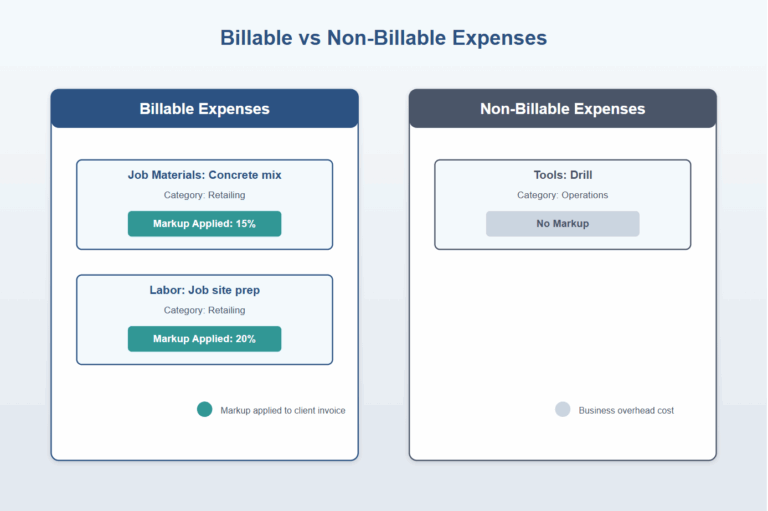 Billable vs Non-Billable Expenses

Billable Expenses

Job Materials: Concrete mix
Category: Retailing
Markup Applied: 15%

Labor: Job site prep
Category: Retailing
Markup Applied: 20%

Markup applied to client invoice

Non-Billable Expenses

Tools: Drill
Category: Operations
No Markup

Business overhead cost